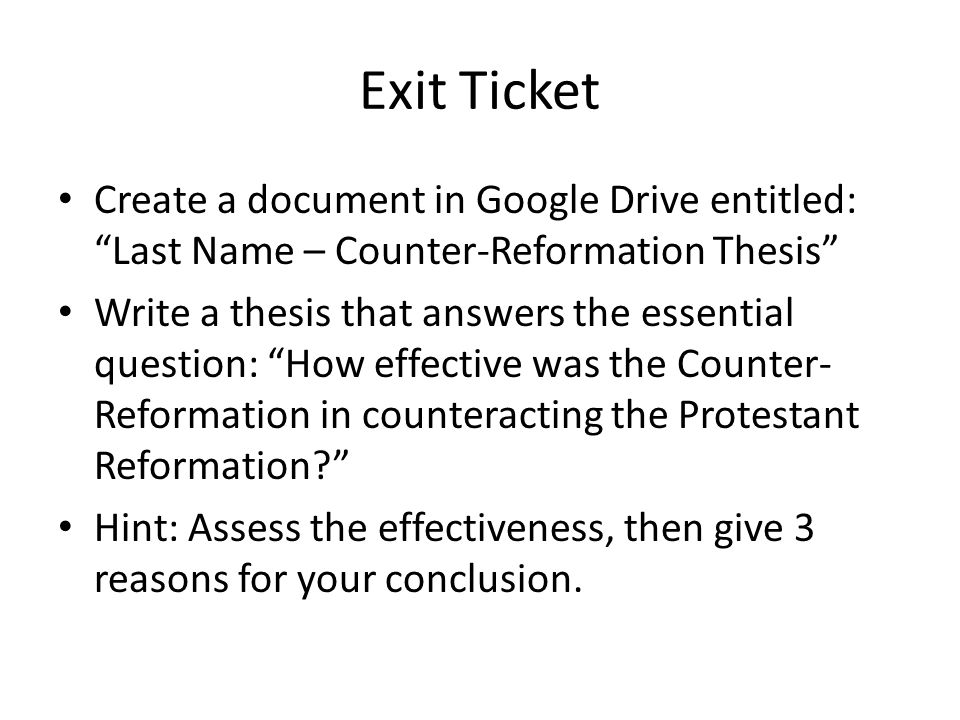 Exit Ticket

• Create a document in Google Drive entitled: “Last Name – Counter-Reformation Thesis”
• Write a thesis that answers the essential question: “How effective was the Counter-Reformation in counteracting the Protestant Reformation?”
• Hint: Assess the effectiveness, then give 3 reasons for your conclusion.